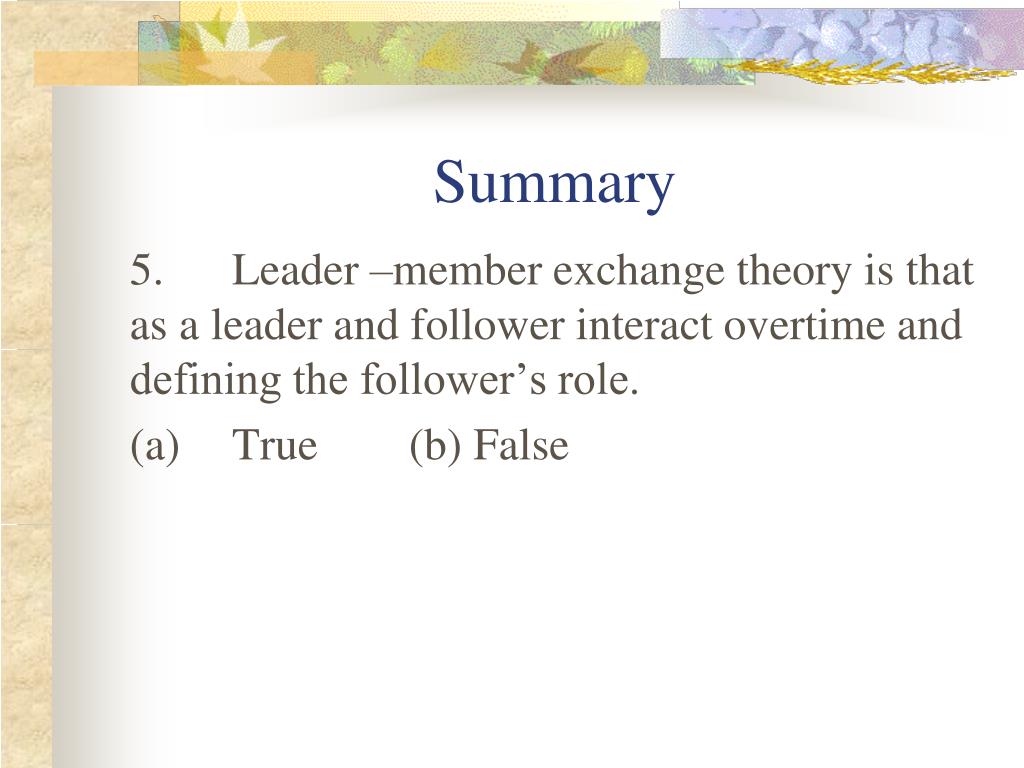 Summary

5. Leader –member exchange theory is that as a leader and follower interact overtime and defining the follower’s role.

(a) True (b) False